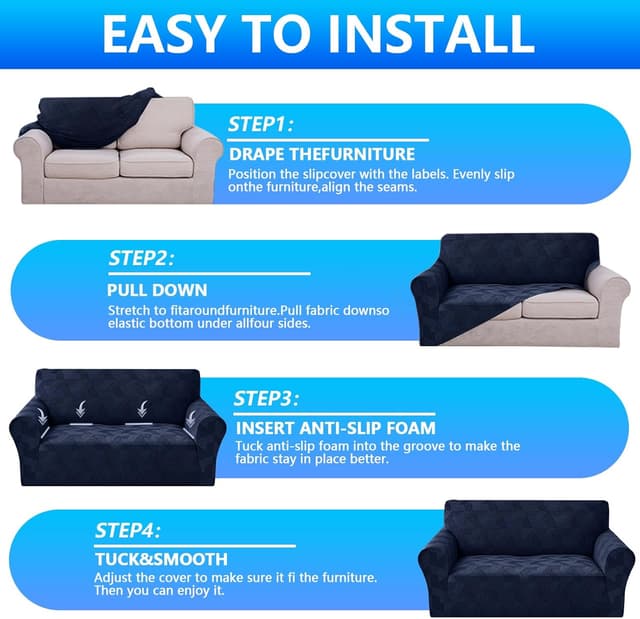 EASY TO INSTALL

STEP1:

DRAPE THEFURNITURE

Position the slipcover with the labels. Evenly slip onthe furniture,align the seams.

STEP2:

PULL DOWN

Stretch to fitaroundfurniture.Pull fabric downso elastic bottom under allfour sides.

STEP3:

INSERT ANTI-SLIP FOAM

Tuck anti-slip foam into the groove to make the fabric stay in place better.

STEP4:

TUCK&SMOOTH

Adjust the cover to make sure it fi the furniture. Then you can enjoy it.